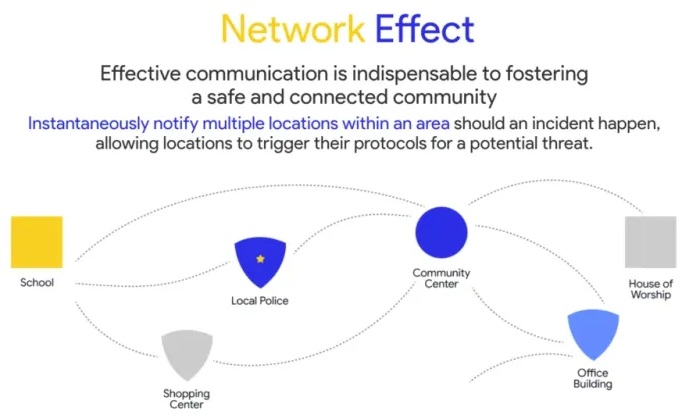 Network Effect

Effective communication is indispensable to fostering a safe and connected community

Instantaneously notify multiple locations within an area should an incident happen, allowing locations to trigger their protocols for a potential threat.

School

Local Police

Community Center

House of Worship

Shopping Center

Office Building